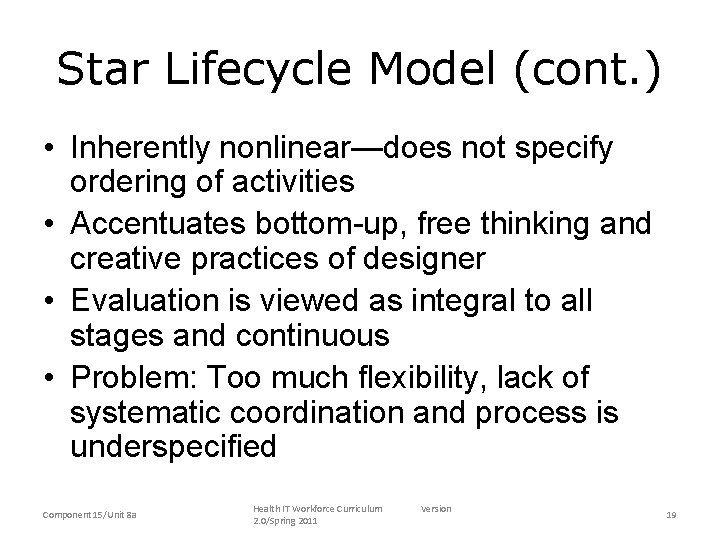 Star Lifecycle Model (cont.)

• Inherently nonlinear—does not specify ordering of activities
• Accentuates bottom-up, free thinking and creative practices of designer
• Evaluation is viewed as integral to all stages and continuous
• Problem: Too much flexibility, lack of systematic coordination and process is underspecified

Component 15/Unit 8a

Health IT Workforce Curriculum Version 2.0/Spring 2011

19